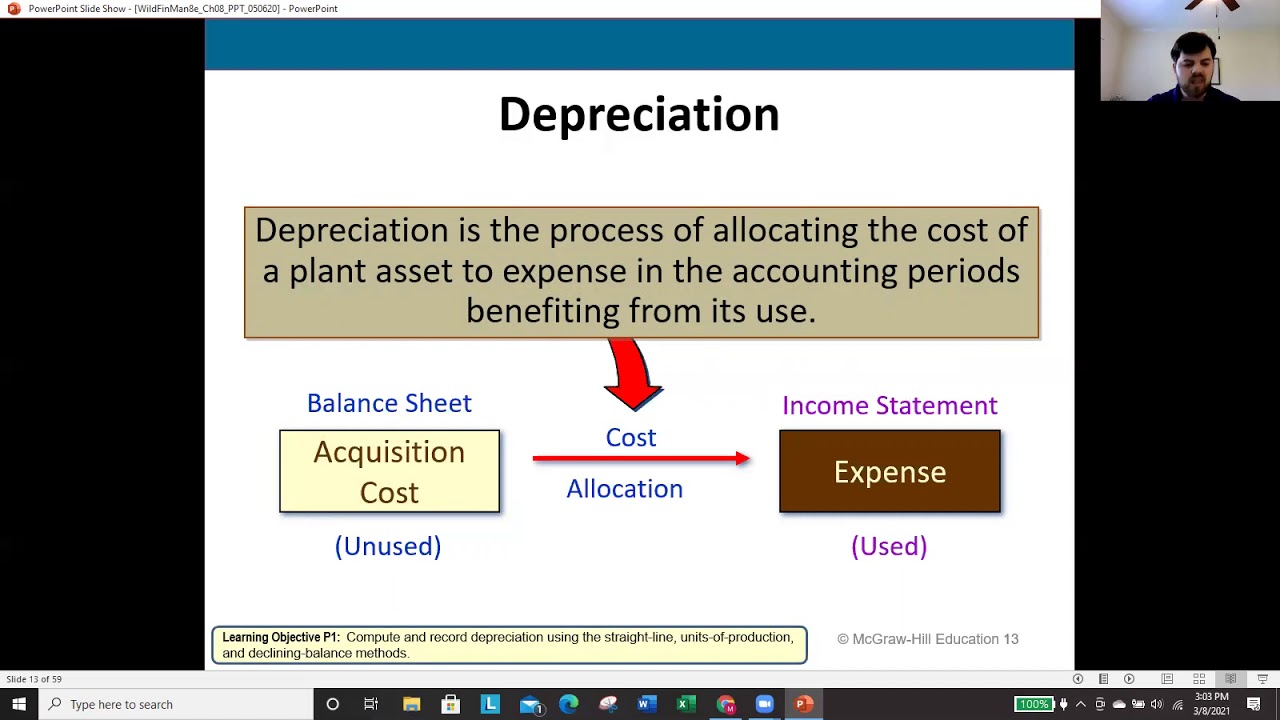 PowerPoint Slide Show - [WildFinMan8e_Ch08_PPT_050620] - PowerPoint

Depreciation

Depreciation is the process of allocating the cost of a plant asset to expense in the accounting periods benefiting from its use.

Balance Sheet

Acquisition Cost

(Unused)

Cost

Allocation

Income Statement

Expense

(Used)

Learning Objective P1: Compute and record depreciation using the straight-line, units-of-production, and declining-balance methods.

© McGraw-Hill Education 13

Slide 13 of 59

Type here to search

100%

3:03 PM
3/8/2021